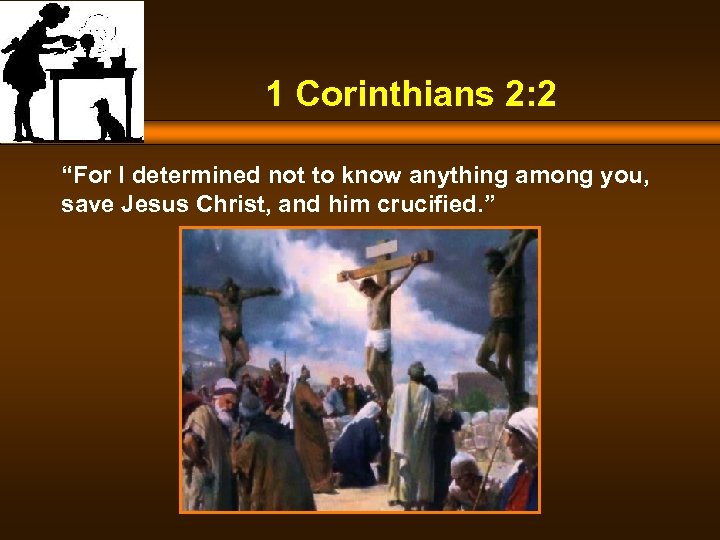 1 Corinthians 2:2

“For I determined not to know anything among you, save Jesus Christ, and him crucified.”